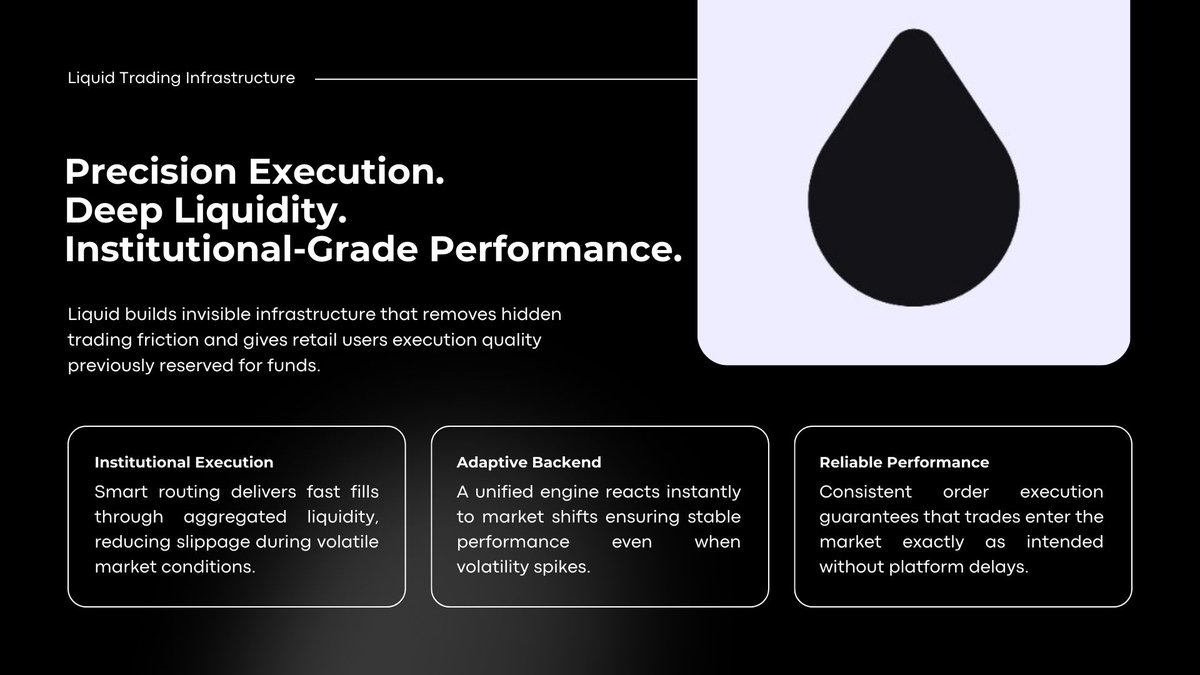 Liquid Trading Infrastructure

Precision Execution.
Deep Liquidity.
Institutional-Grade Performance.

Liquid builds invisible infrastructure that removes hidden trading friction and gives retail users execution quality previously reserved for funds.

Institutional Execution
Smart routing delivers fast fills through aggregated liquidity, reducing slippage during volatile market conditions.

Adaptive Backend
A unified engine reacts instantly to market shifts ensuring stable performance even when volatility spikes.

Reliable Performance
Consistent order execution guarantees that trades enter the market exactly as intended without platform delays.